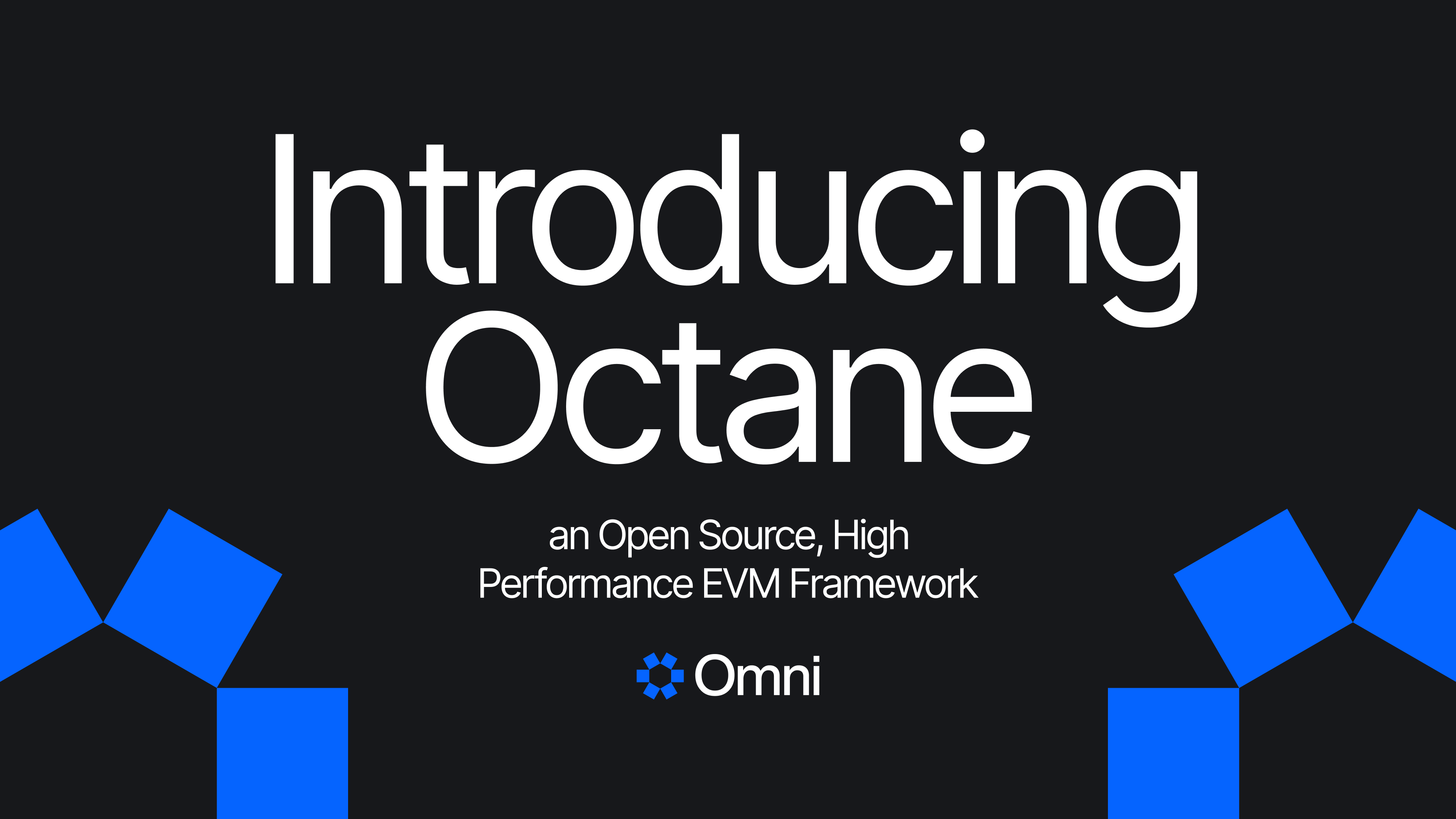 Introducing Octane

an Open Source, High Performance EVM Framework

Omni